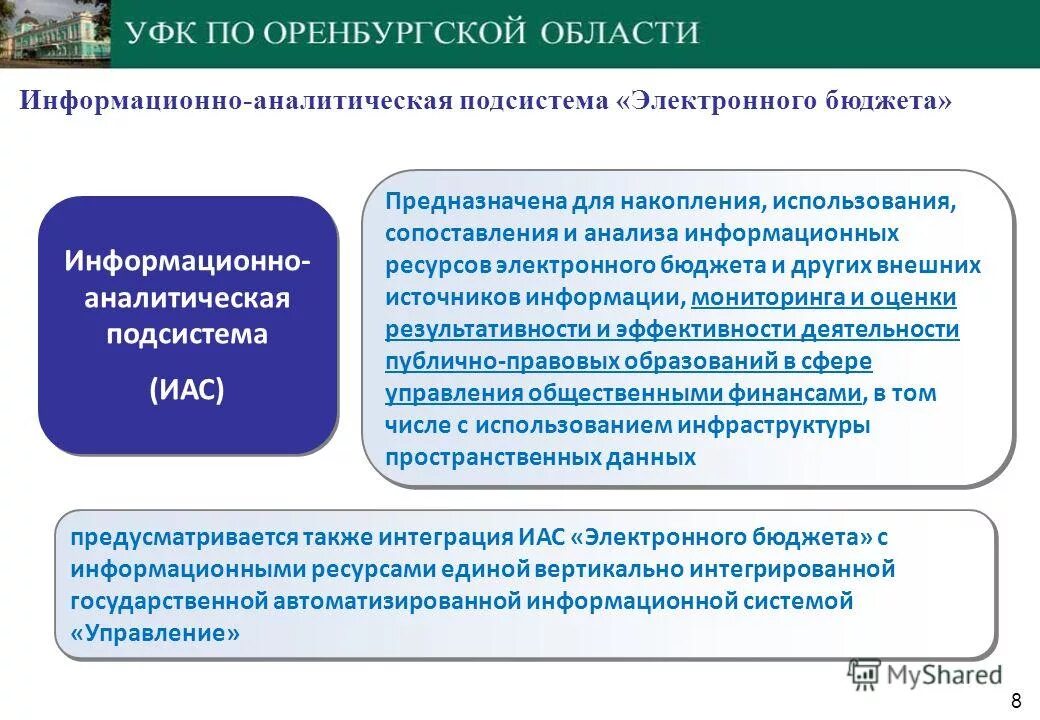 УФК ПО ОРЕНБУРГСКОЙ ОБЛАСТИ

Информационно-аналитическая подсистема «Электронного бюджета»

Информационно-аналитическая подсистема

(ИАС)

Предназначена для накопления, использования, сопоставления и анализа информационных ресурсов электронного бюджета и других внешних источников информации, мониторинга и оценки результативности и эффективности деятельности публично-правовых образований в сфере управления общественными финансами, в том числе с использованием инфраструктуры пространственных данных

предусматривается также интеграция ИАС «Электронного бюджета» с информационными ресурсами единой вертикально интегрированной государственной автоматизированной информационной системой «Управление»

MyShared

8